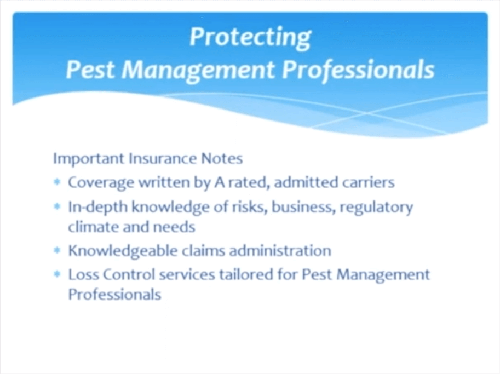 Protecting
Pest Management Professionals

Important Insurance Notes

* Coverage written by A rated, admitted carriers
* In-depth knowledge of risks, business, regulatory climate and needs
* Knowledgeable claims administration
* Loss Control services tailored for Pest Management Professionals